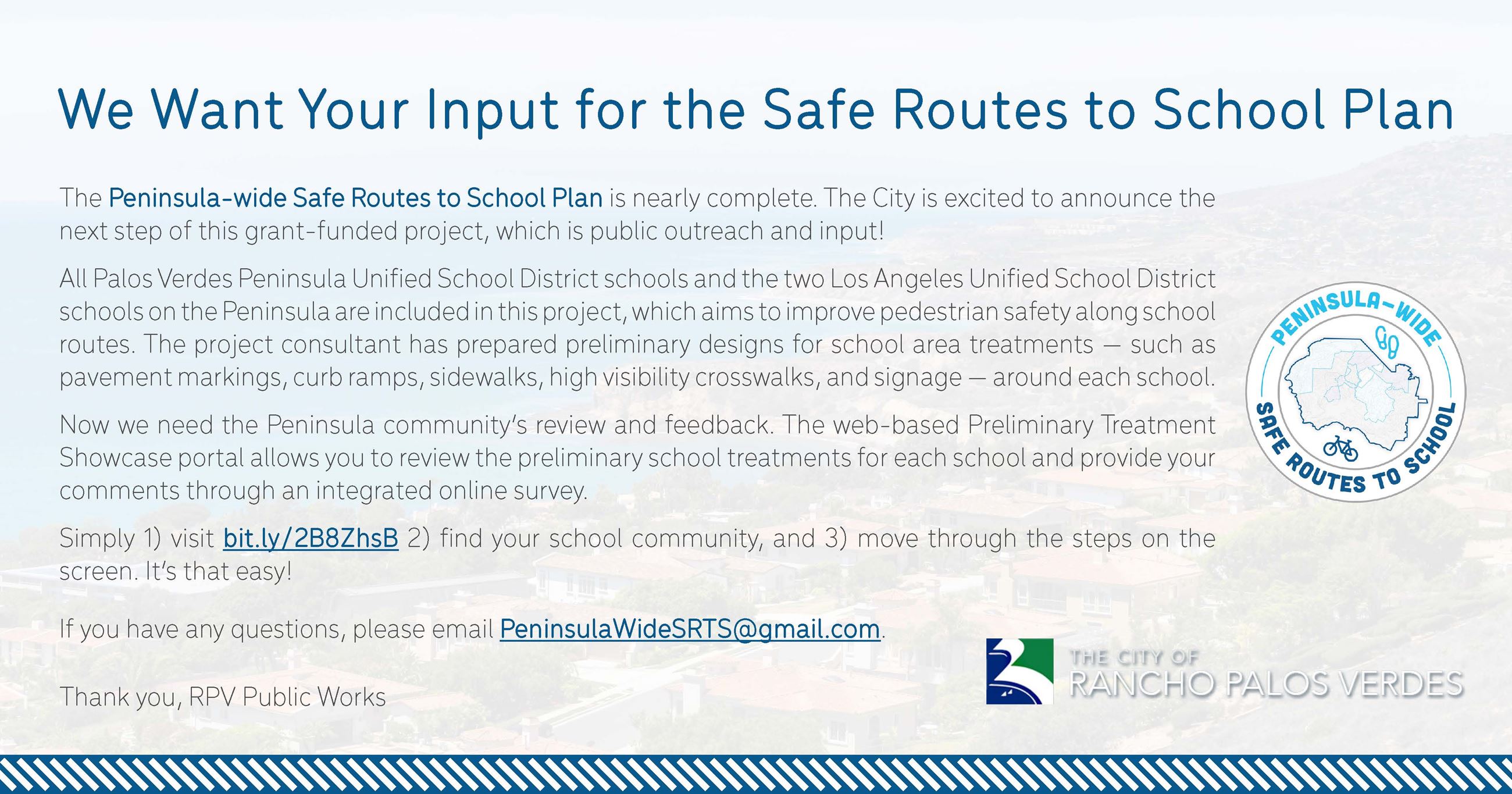 We Want Your Input for the Safe Routes to School Plan

The Peninsula-wide Safe Routes to School Plan is nearly complete. The City is excited to announce the next step of this grant-funded project, which is public outreach and input!

All Palos Verdes Peninsula Unified School District schools and the two Los Angeles Unified School District schools on the Peninsula are included in this project, which aims to improve pedestrian safety along school routes. The project consultant has prepared preliminary designs for school area treatments — such as pavement markings, curb ramps, sidewalks, high visibility crosswalks, and signage — around each school.

Now we need the Peninsula community's review and feedback. The web-based Preliminary Treatment Showcase portal allows you to review the preliminary school treatments for each school and provide your comments through an integrated online survey.

Simply 1) visit bit.ly/2B8ZhsB 2) find your school community, and 3) move through the steps on the screen. It's that easy!

If you have any questions, please email PeninsulaWideSRTS@gmail.com.

Thank you, RPV Public Works

PENINSULA-WIDE SAFE ROUTES TO SCHOOL

THE CITY OF RANCHO PALOS VERDES